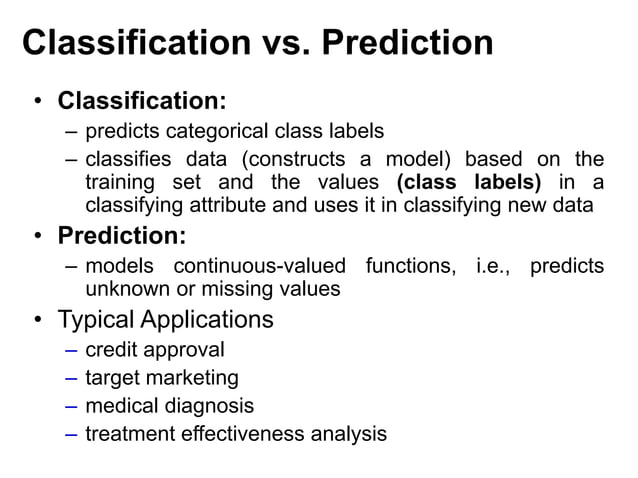 Classification vs. Prediction

• Classification:
– predicts categorical class labels
– classifies data (constructs a model) based on the training set and the values (class labels) in a classifying attribute and uses it in classifying new data

• Prediction:
– models continuous-valued functions, i.e., predicts unknown or missing values

• Typical Applications
– credit approval
– target marketing
– medical diagnosis
– treatment effectiveness analysis